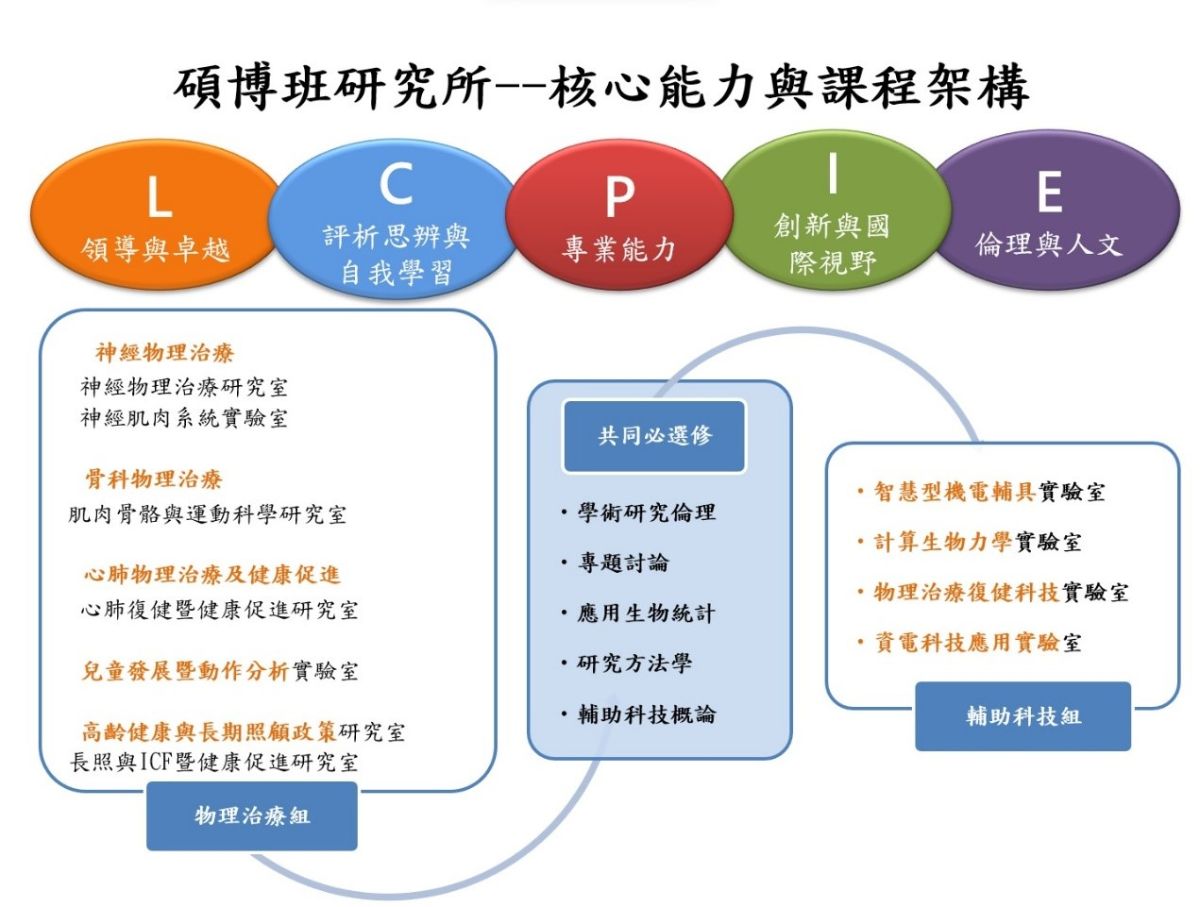 碩博班研究所--核心能力與課程架構

L
領導與卓越

C
評析思辨與自我學習

P
專業能力

I
創新與國際視野

E
倫理與人文

神經物理治療
神經物理治療研究室
神經肌肉系統實驗室

骨科物理治療
肌肉骨骼與運動科學研究室

心肺物理治療及健康促進
心肺復健暨健康促進研究室

兒童發展暨動作分析實驗室

高齡健康與長期照顧政策研究室
長照與ICF暨健康促進研究室

物理治療組

共同必選修

・學術研究倫理
・專題討論
・應用生物統計
・研究方法學
・輔助科技概論

・智慧型機電輔具實驗室
・計算生物力學實驗室
・物理治療復健科技實驗室
・資電科技應用實驗室

輔助科技組